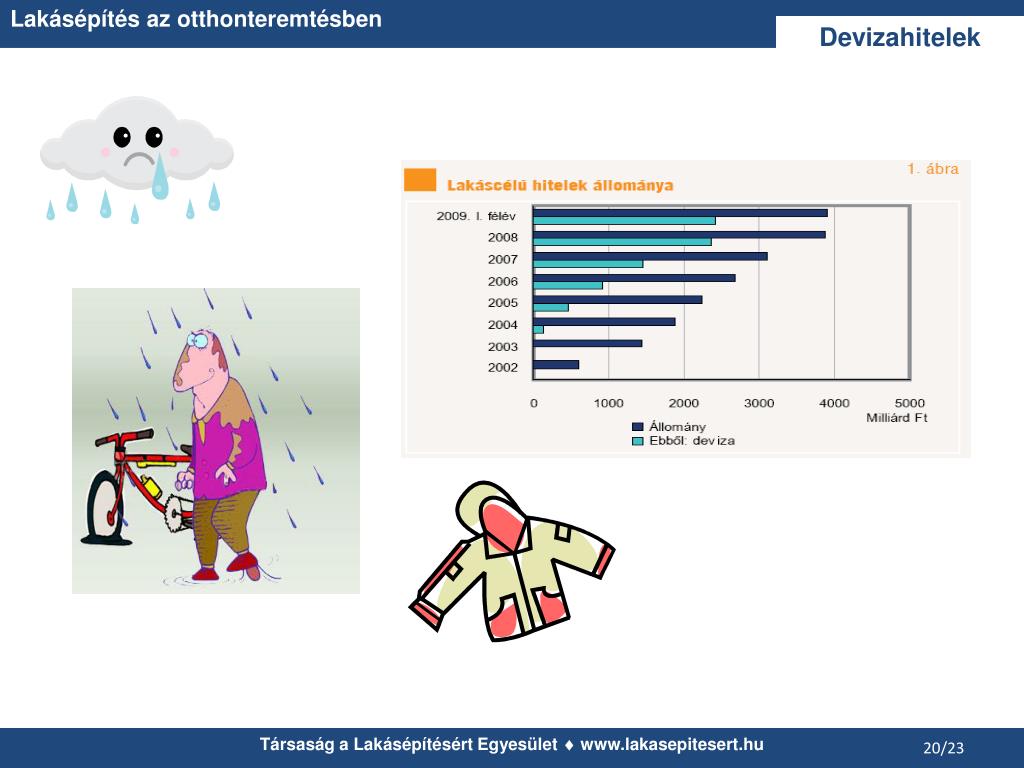 Lakásépítés az otthonteremtésben

Devizahitelek

1. ábra

Lakáscélú hitelek állománya

2009. I. félév
2008
2007
2006
2005
2004
2003
2002

0 1000 2000 3000 4000 5000
Milliárd Ft

Állomány
Ebből: deviza

Társaság a Lakásépítésért Egyesület ♦ www.lakasepitesert.hu

20/23